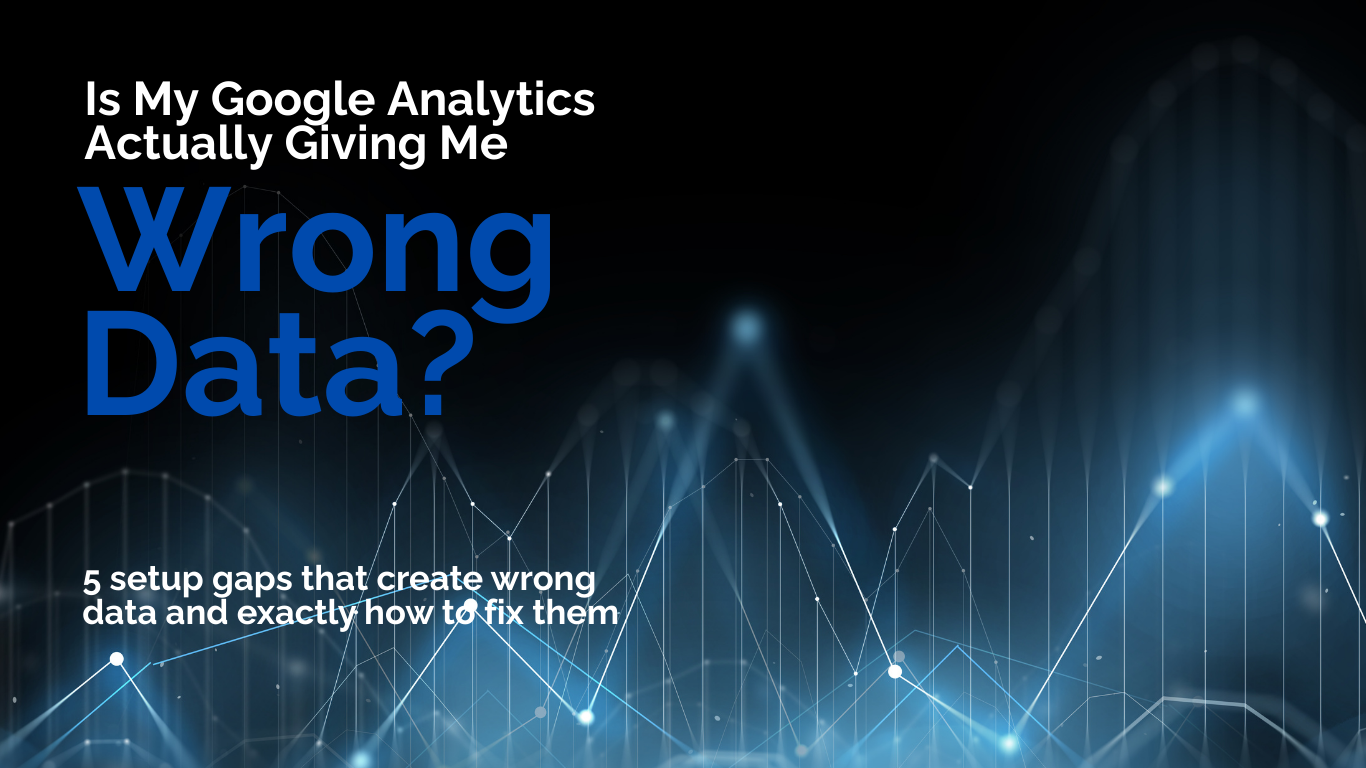 Is My Google Analytics Actually Giving Me

Wrong Data?

5 setup gaps that create wrong data and exactly how to fix them